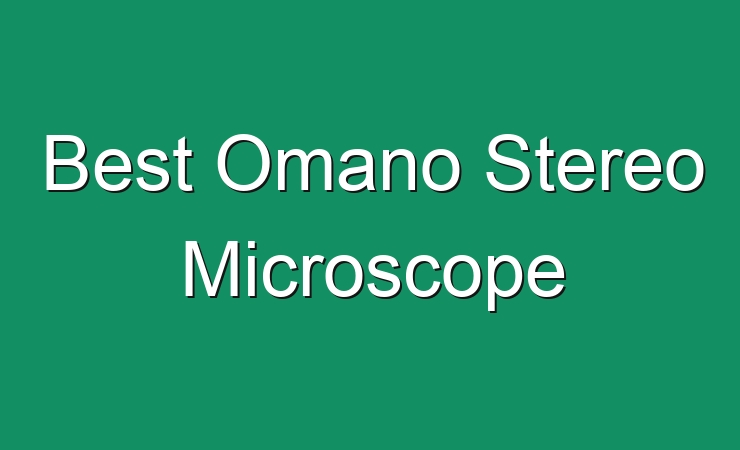 Best Omano Stereo Microscope